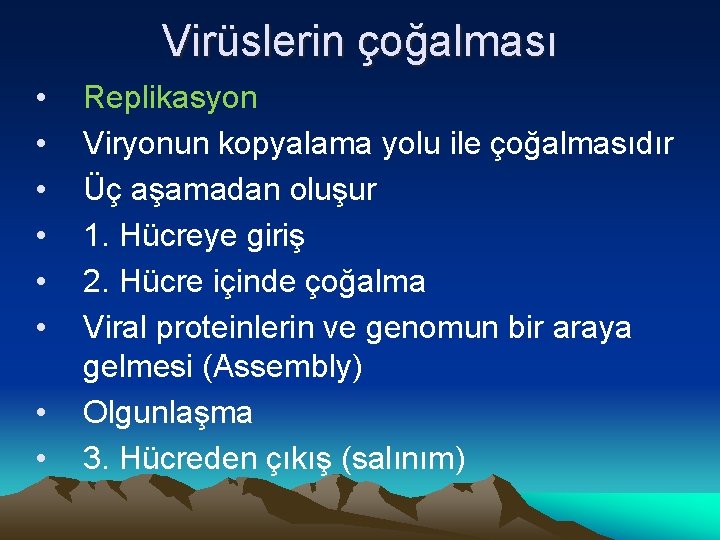 Virüslerin çoğalması

• Replikasyon
• Viryonun kopyalama yolu ile çoğalmasıdır
• Üç aşamadan oluşur
• 1. Hücreye giriş
• 2. Hücre içinde çoğalma
• Viral proteinlerin ve genomun bir araya gelmesi (Assembly)
• Olgunlaşma
• 3. Hücreden çıkış (salınım)